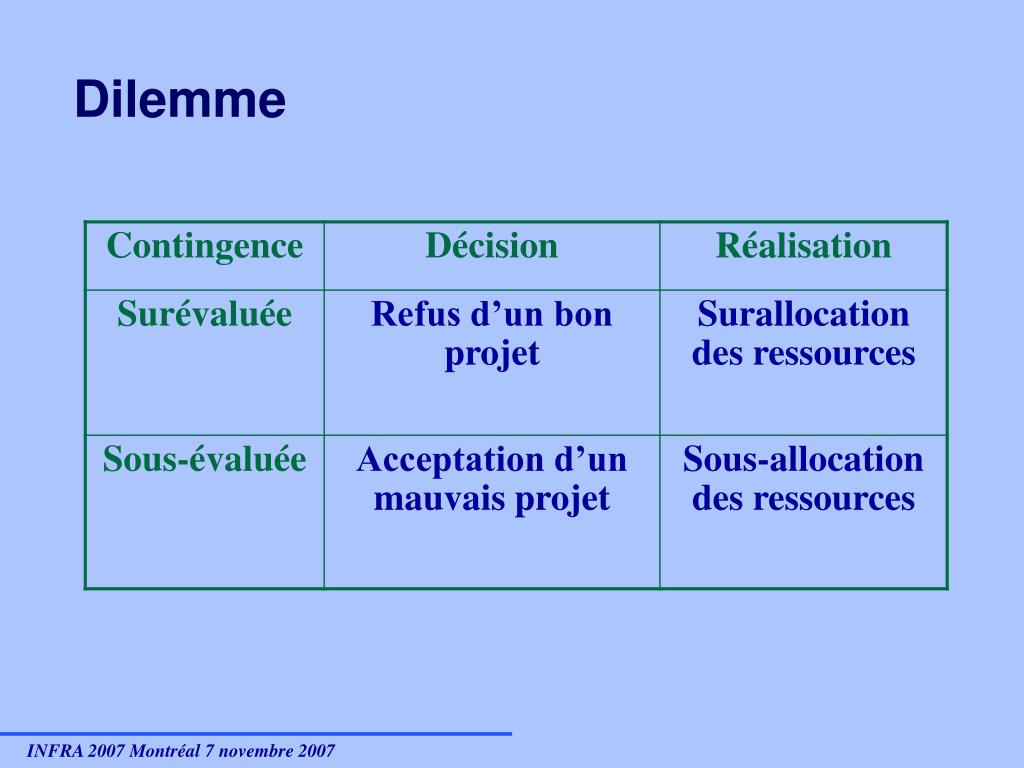 Dilemme

| Contingence | Décision | Réalisation |
|---|---|---|
| Surévaluée | Refus d’un bon projet | Surallocation des ressources |
| Sous-évaluée | Acceptation d’un mauvais projet | Sous-allocation des ressources |

INFRA 2007 Montréal 7 novembre 2007